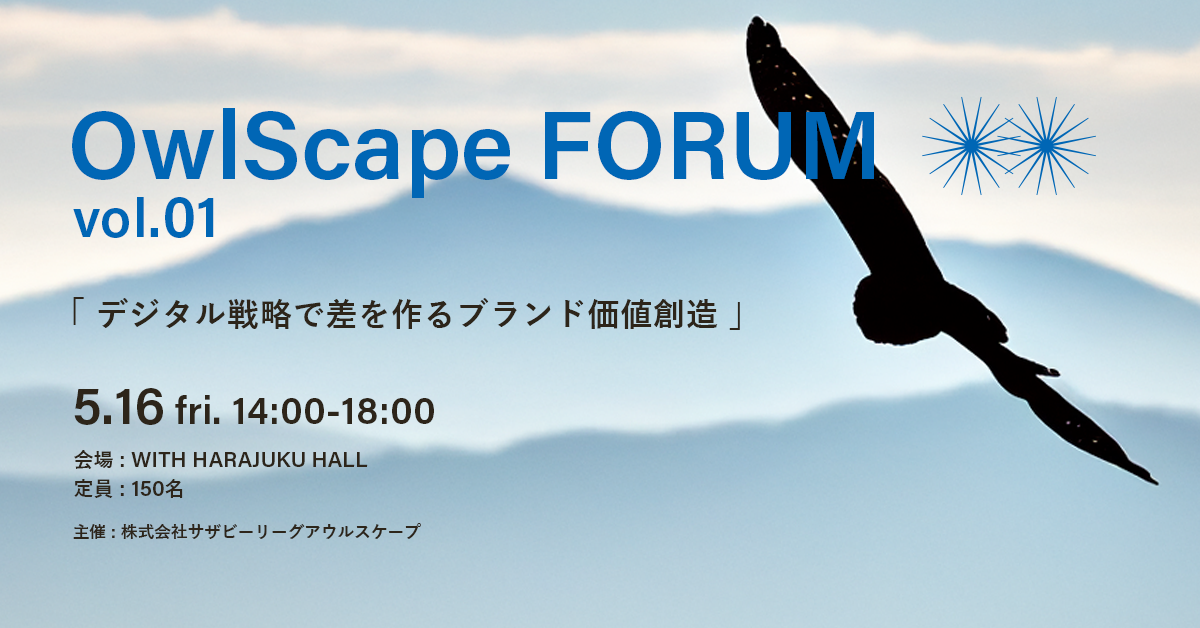 OwlScape FORUM
vol.01

「 デジタル戦略で差を作るブランド価値創造 」

5.16 fri. 14:00-18:00

会場 : WITH HARAJUKU HALL
定員 : 150名

主催 : 株式会社サザビーリーグアウルスケープ